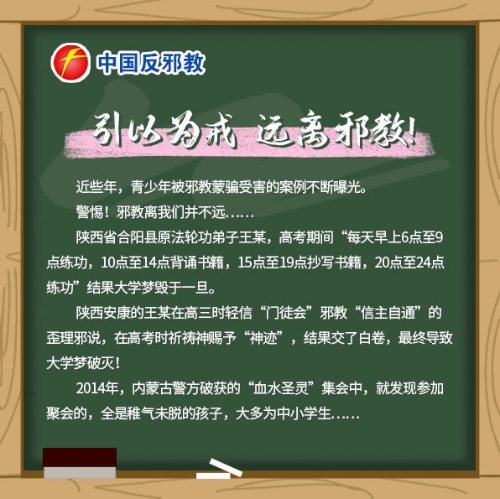 中国反邪教

引以为戒 远离邪教!

近些年，青少年被邪教蒙骗受害的案例不断曝光。

警惕！邪教离我们并不远……

陕西省合阳县原法轮功弟子王某，高考期间“每天早上6点至9点练功，10点至14点背诵书籍，15点至19点抄写书籍，20点至24点练功”结果大学梦毁于一旦。

陕西安康的王某在高三时轻信“门徒会”邪教“信主自通”的歪理邪说，在高考时祈祷神赐予“神迹”，结果交了白卷，最终导致大学梦破灭！

2014年，内蒙古警方破获的“血水圣灵”集会中，就发现参加聚会的，全是稚气未脱的孩子，大多为中小学生……